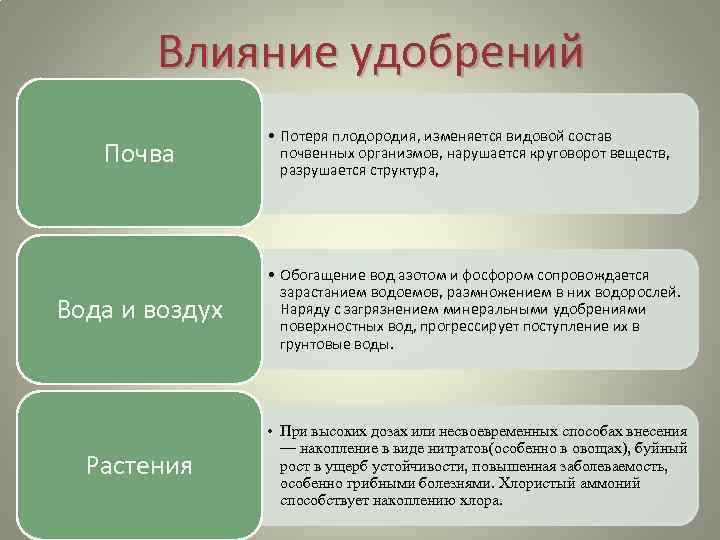 Влияние удобрений

Почва

• Потеря плодородия, изменяется видовой состав почвенных организмов, нарушается круговорот веществ, разрушается структура,

Вода и воздух

• Обогащение вод азотом и фосфором сопровождается зарастанием водоемов, размножением в них водорослей. Наряду с загрязнением минеральными удобрениями поверхностных вод, прогрессирует поступление их в грунтовые воды.

Растения

• При высоких дозах или несвоевременных способах внесения — накопление в виде нитратов(особенно в овощах), буйный рост в ущерб устойчивости, повышенная заболеваемость, особенно грибными болезнями. Хлористый аммоний способствует накоплению хлора.